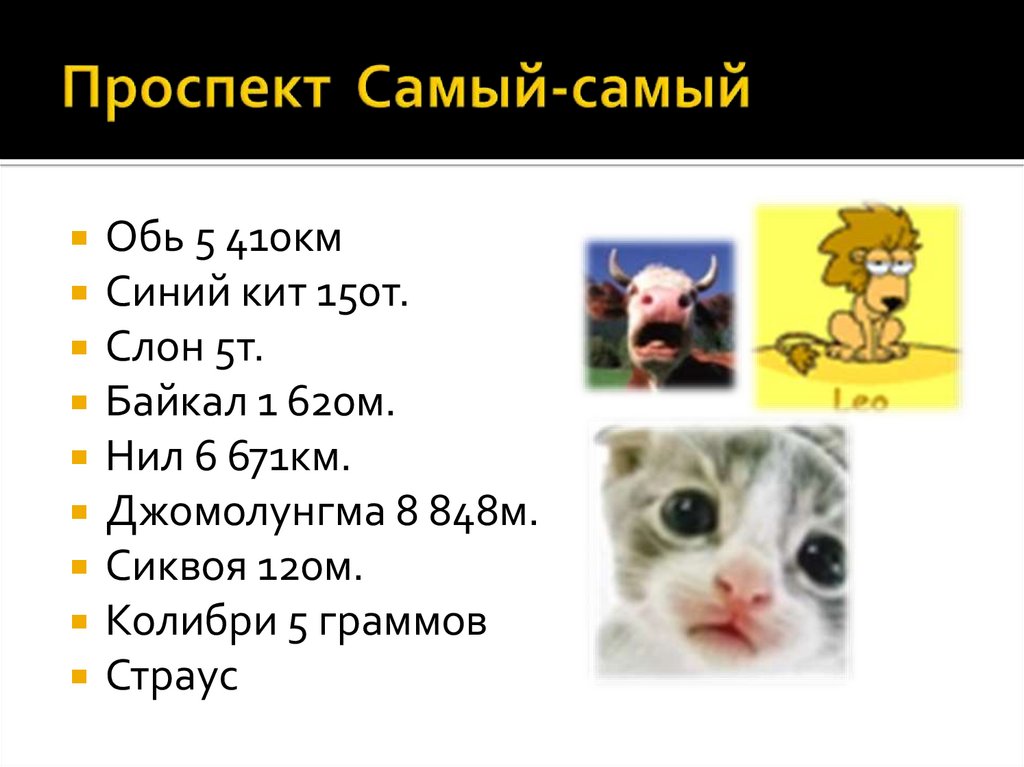 Проспект Самый-самый

- Обь 5 410км
- Синий кит 150т.
- Слон 5т.
- Байкал 1 620м.
- Нил 6 671км.
- Джомолунгма 8 848м.
- Сиквоя 120м.
- Колибри 5 граммов
- Страус

Leo